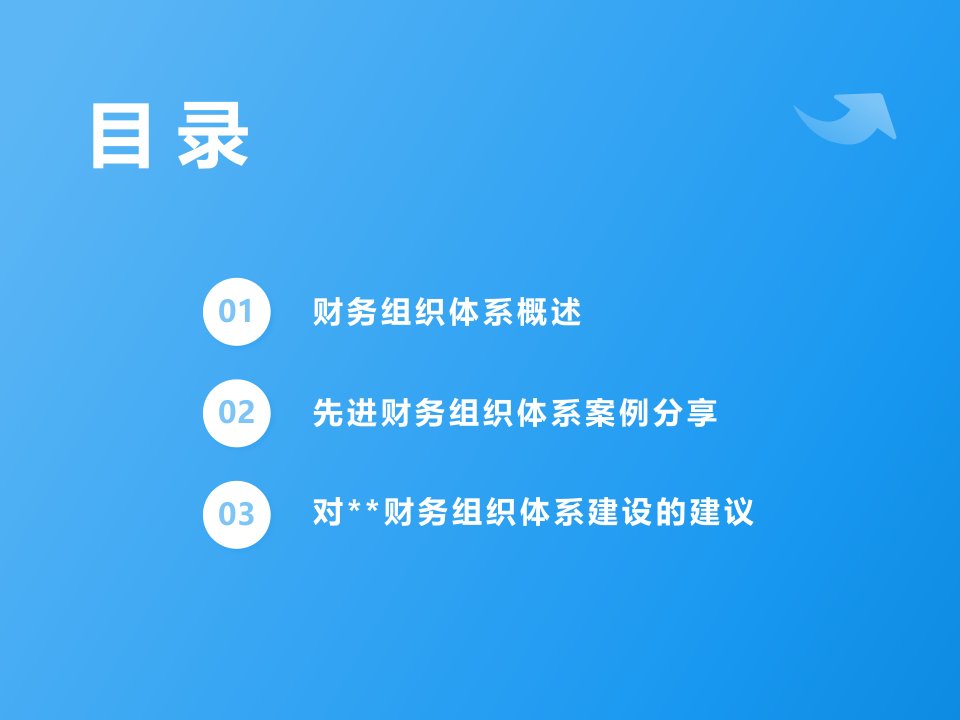 目录

01 财务组织体系概述

02 先进财务组织体系案例分享

03 对**财务组织体系建设的建议